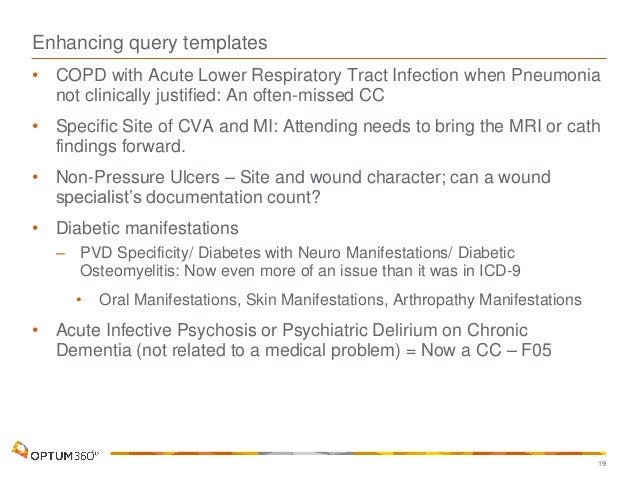 Enhancing query templates

• COPD with Acute Lower Respiratory Tract Infection when Pneumonia not clinically justified: An often-missed CC

• Specific Site of CVA and MI: Attending needs to bring the MRI or cath findings forward.

• Non-Pressure Ulcers – Site and wound character; can a wound specialist's documentation count?

• Diabetic manifestations

– PVD Specificity/ Diabetes with Neuro Manifestations/ Diabetic Osteomyelitis: Now even more of an issue than it was in ICD-9

• Oral Manifestations, Skin Manifestations, Arthropathy Manifestations

• Acute Infective Psychosis or Psychiatric Delirium on Chronic Dementia (not related to a medical problem) = Now a CC – F05

OPTUM360°

19